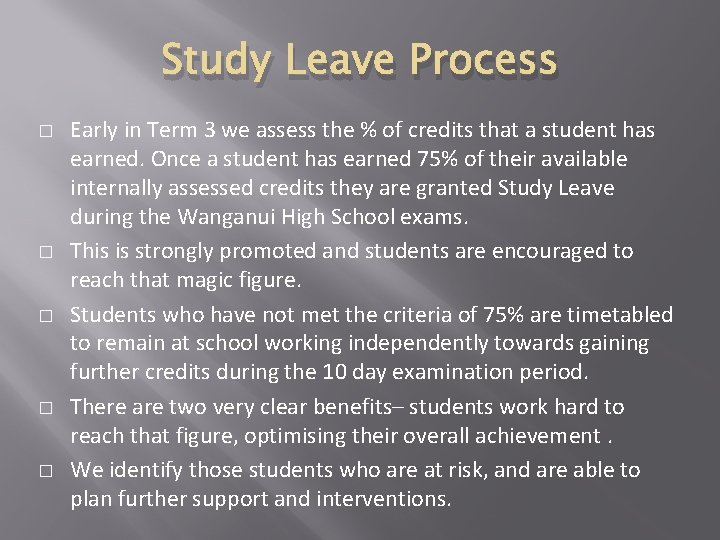 Study Leave Process

□ Early in Term 3 we assess the % of credits that a student has earned. Once a student has earned 75% of their available internally assessed credits they are granted Study Leave during the Wanganui High School exams.

□ This is strongly promoted and students are encouraged to reach that magic figure.

□ Students who have not met the criteria of 75% are timetabled to remain at school working independently towards gaining further credits during the 10 day examination period.

□ There are two very clear benefits– students work hard to reach that figure, optimising their overall achievement .

□ We identify those students who are at risk, and are able to plan further support and interventions.